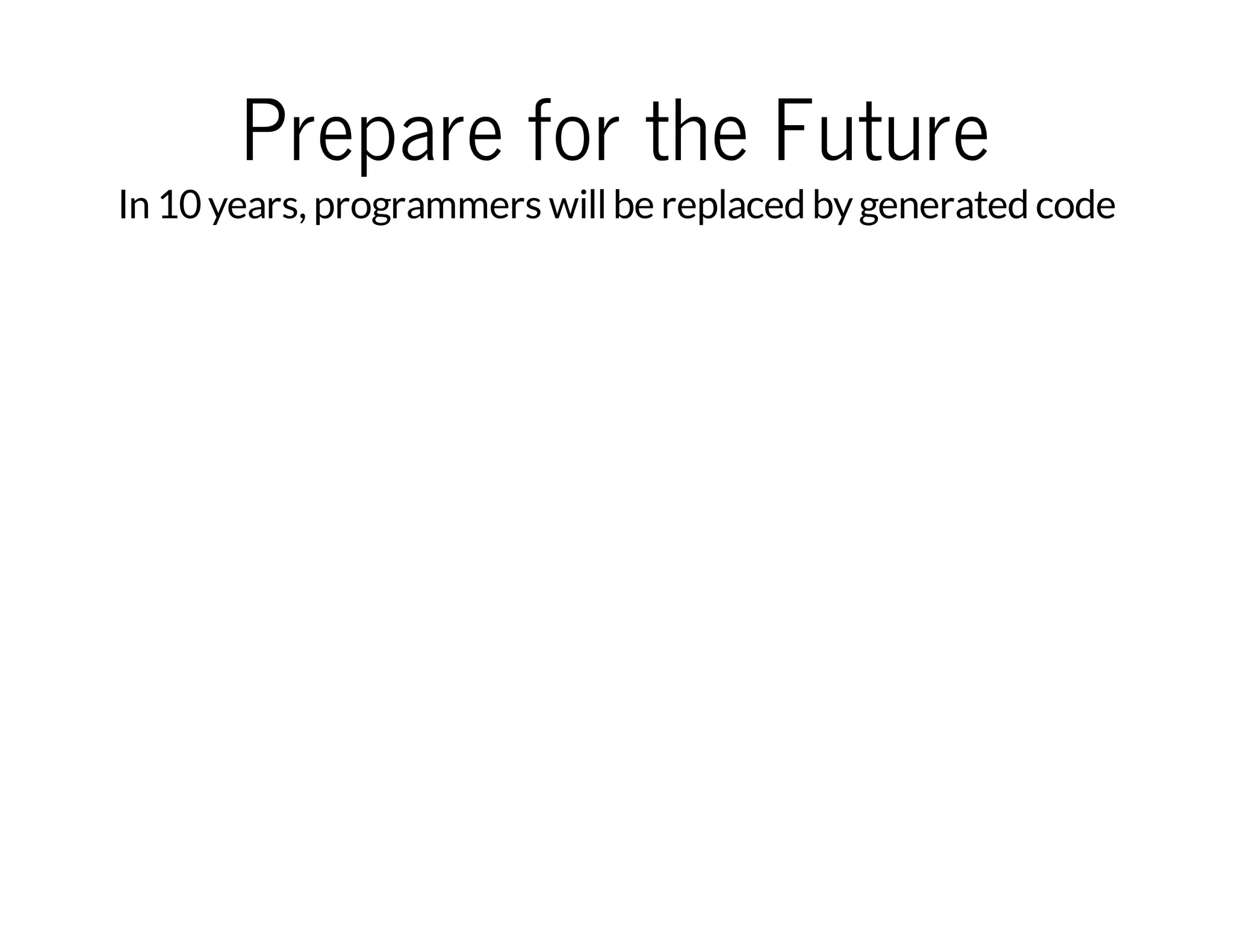 Prepare for the Future

In 10 years, programmers will be replaced by generated code